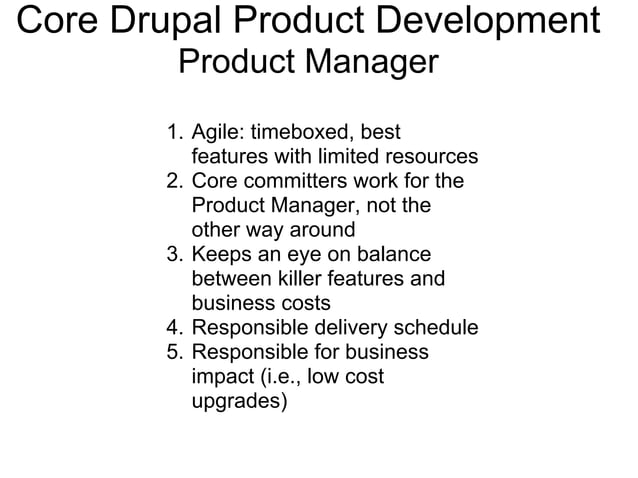 Core Drupal Product Development
Product Manager

1. Agile: timeboxed, best features with limited resources
2. Core committers work for the Product Manager, not the other way around
3. Keeps an eye on balance between killer features and business costs
4. Responsible delivery schedule
5. Responsible for business impact (i.e., low cost upgrades)